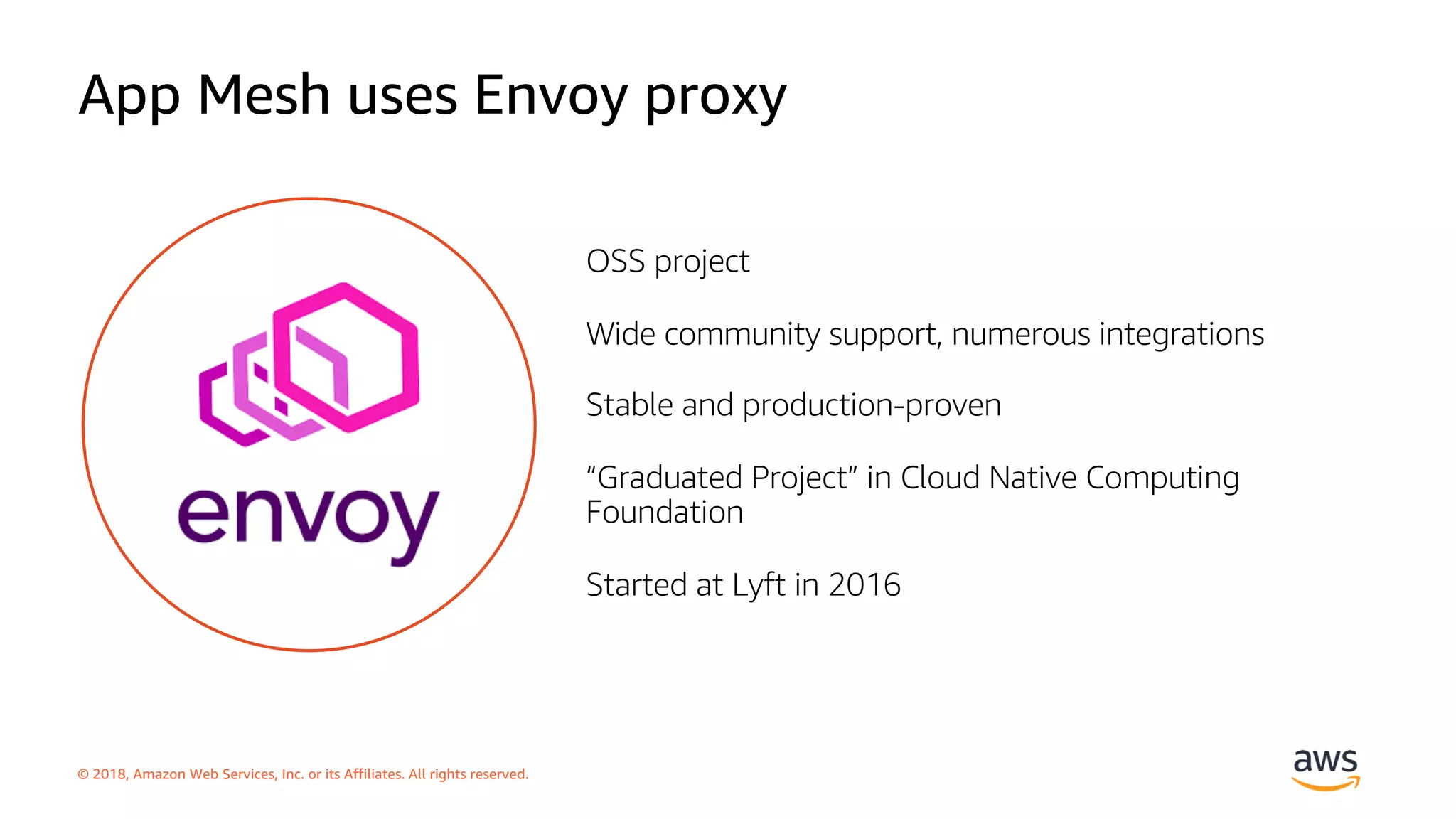 App Mesh uses Envoy proxy

envoy

OSS project

Wide community support, numerous integrations

Stable and production-proven

“Graduated Project” in Cloud Native Computing Foundation

Started at Lyft in 2016

© 2018, Amazon Web Services, Inc. or its Affiliates. All rights reserved.

aws